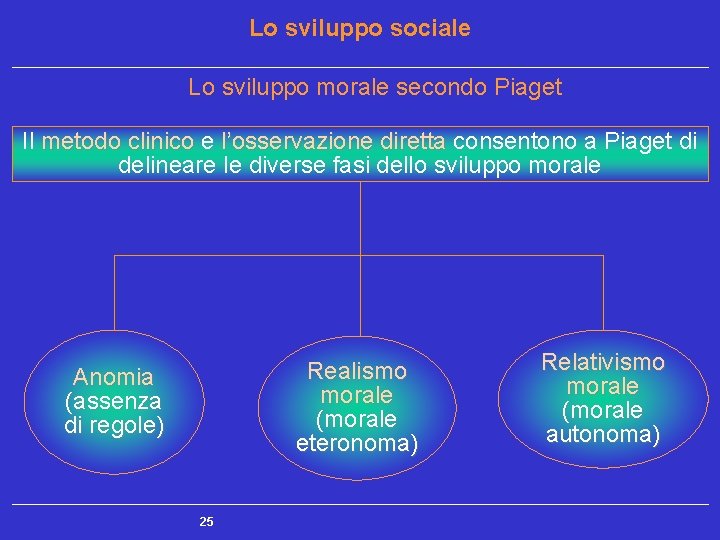 Lo sviluppo sociale

Lo sviluppo morale secondo Piaget

Il metodo clinico e l'osservazione diretta consentono a Piaget di delineare le diverse fasi dello sviluppo morale

Anomia (assenza di regole)

Realismo morale (morale eteronoma)

Relativismo morale (morale autonoma)

25